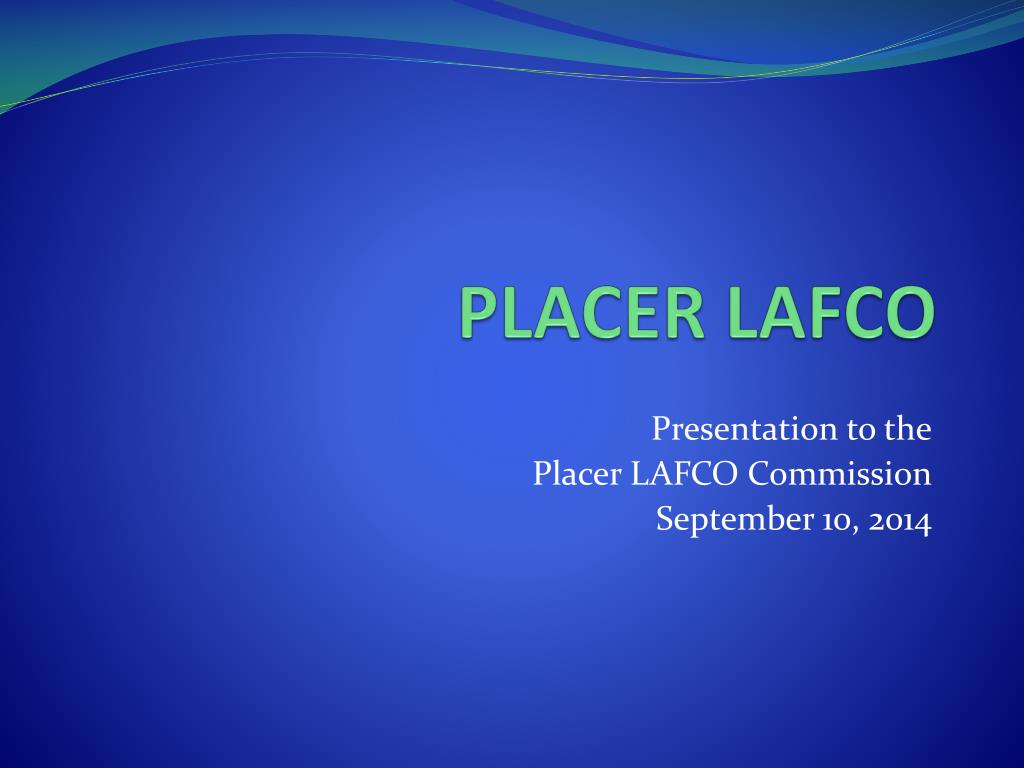 PLACER LAFCO

Presentation to the
Placer LAFCO Commission
September 10, 2014